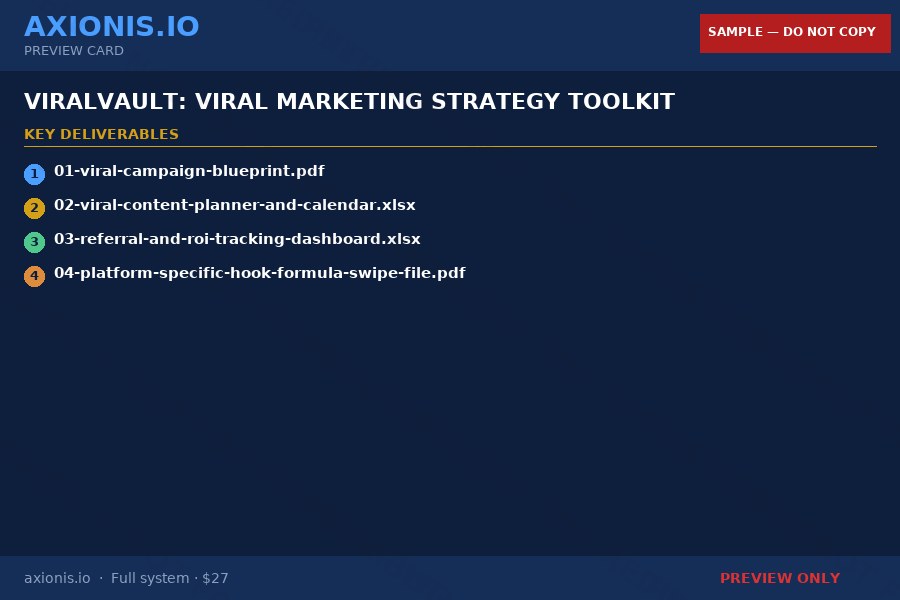 AXIONIS.IO
PREVIEW CARD

SAMPLE — DO NOT COPY

VIRALVAULT: VIRAL MARKETING STRATEGY TOOLKIT

KEY DELIVERABLES

1 01-viral-campaign-blueprint.pdf
2 02-viral-content-planner-and-calendar.xlsx
3 03-referral-and-roi-tracking-dashboard.xlsx
4 04-platform-specific-hook-formula-swipe-file.pdf

axionis.io · Full system · $27

PREVIEW ONLY